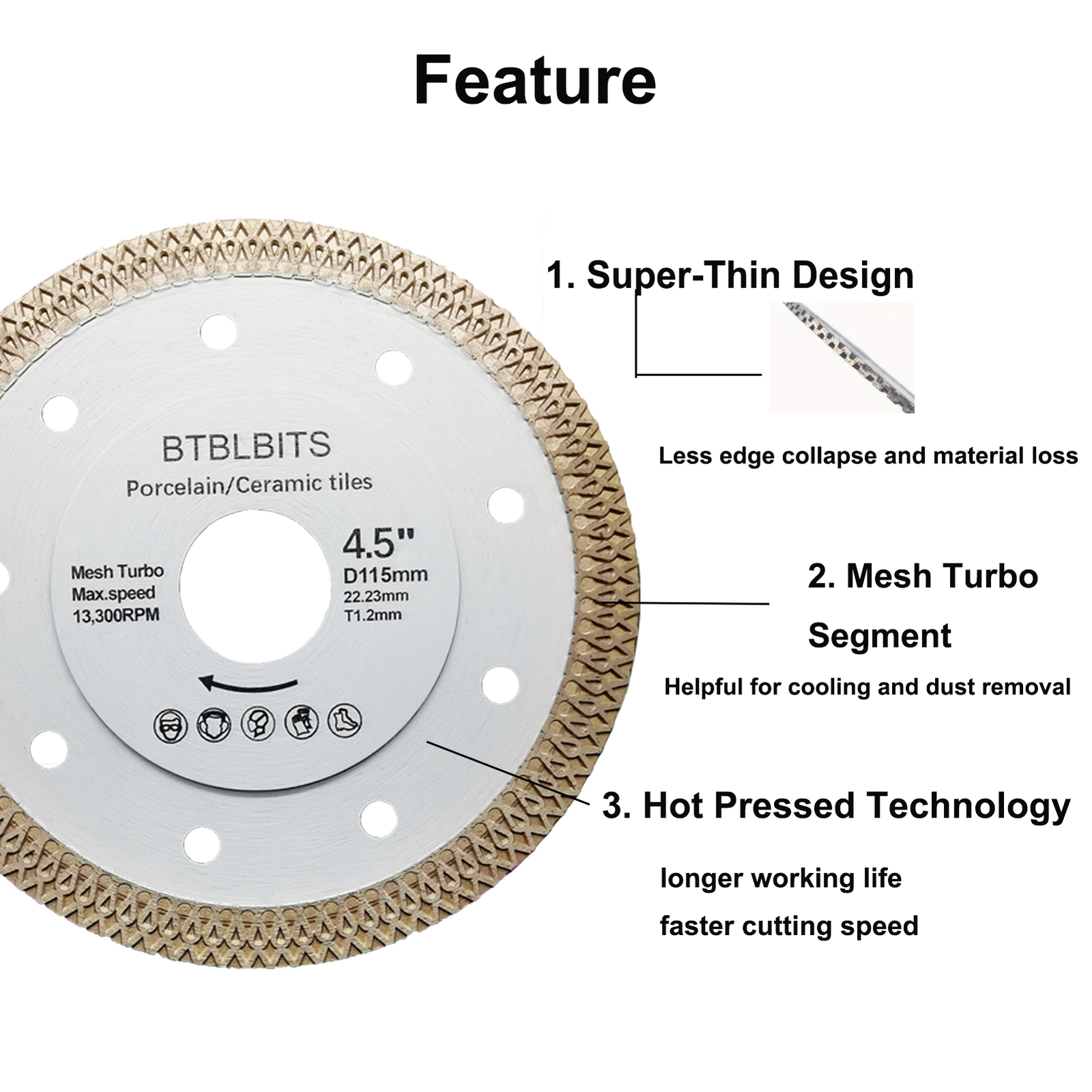 Feature

BTBLBITS
Porcelain/Ceramic tiles
Mesh Turbo
Max.speed
13,300RPM
4.5"
D115mm
22.23mm
T1.2mm

1. Super-Thin Design

Less edge collapse and material loss

2. Mesh Turbo Segment

Helpful for cooling and dust removal

3. Hot Pressed Technology

longer working life

faster cutting speed